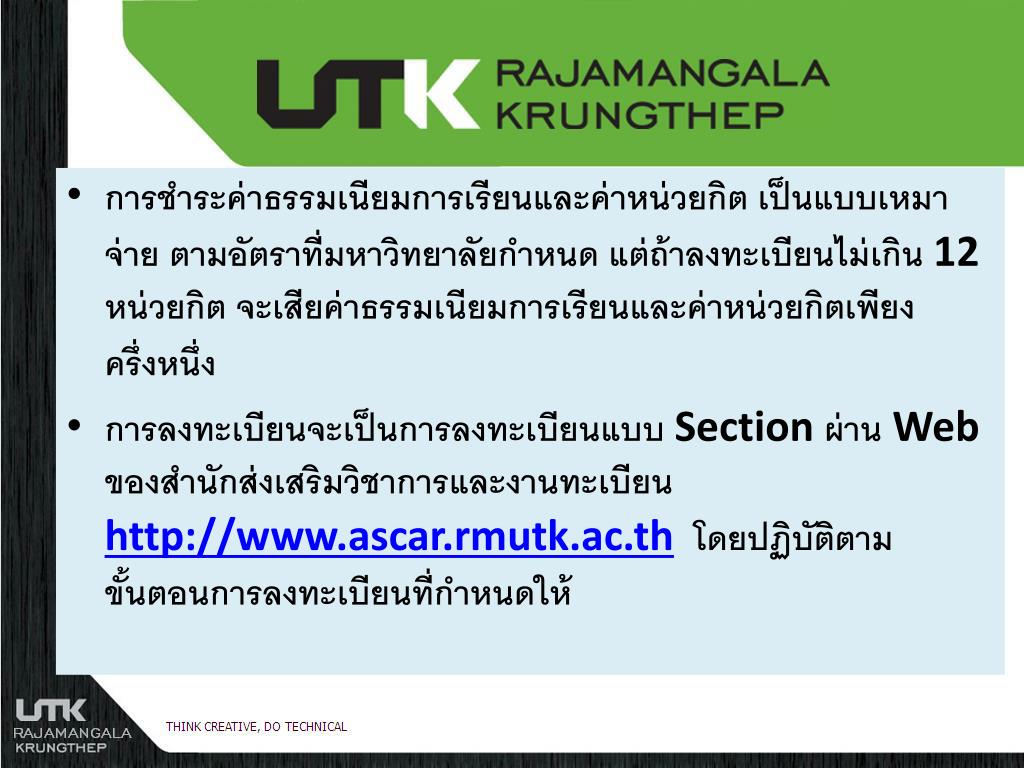 UTK RAJAMANGALA KRUNGTHEP

• การชำระค่าธรรมเนียมการเรียนและค่าหน่วยกิต เป็นแบบเหมาจ่าย ตามอัตราที่มหาวิทยาลัยกำหนด แต่ถ้าลงทะเบียนไม่เกิน 12 หน่วยกิต จะเสียค่าธรรมเนียมการเรียนและค่าหน่วยกิตเพียงครึ่งหนึ่ง

• การลงทะเบียนจะเป็นการลงทะเบียนแบบ Section ผ่าน Web ของสำนักส่งเสริมวิชาการและงานทะเบียน http://www.ascar.rmutk.ac.th โดยปฏิบัติตามขั้นตอนการลงทะเบียนที่กำหนดให้

UTK RAJAMANGALA KRUNGTHEP

THINK CREATIVE, DO TECHNICAL